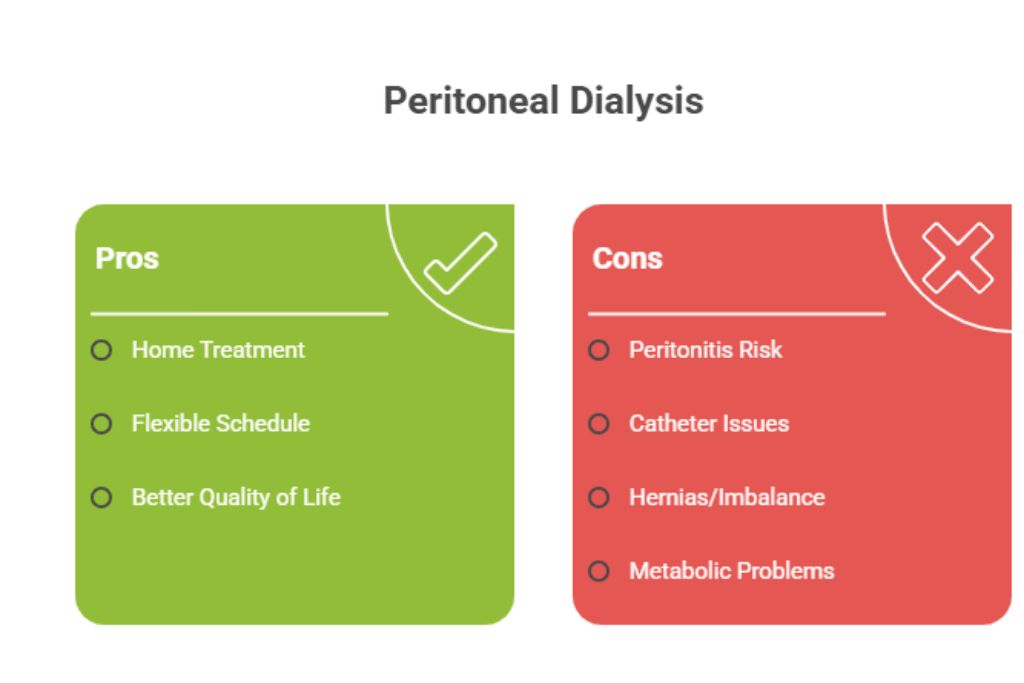 Peritoneal Dialysis

Pros

Home Treatment

Flexible Schedule

Better Quality of Life

Cons

Peritonitis Risk

Catheter Issues

Hernias/Imbalance

Metabolic Problems